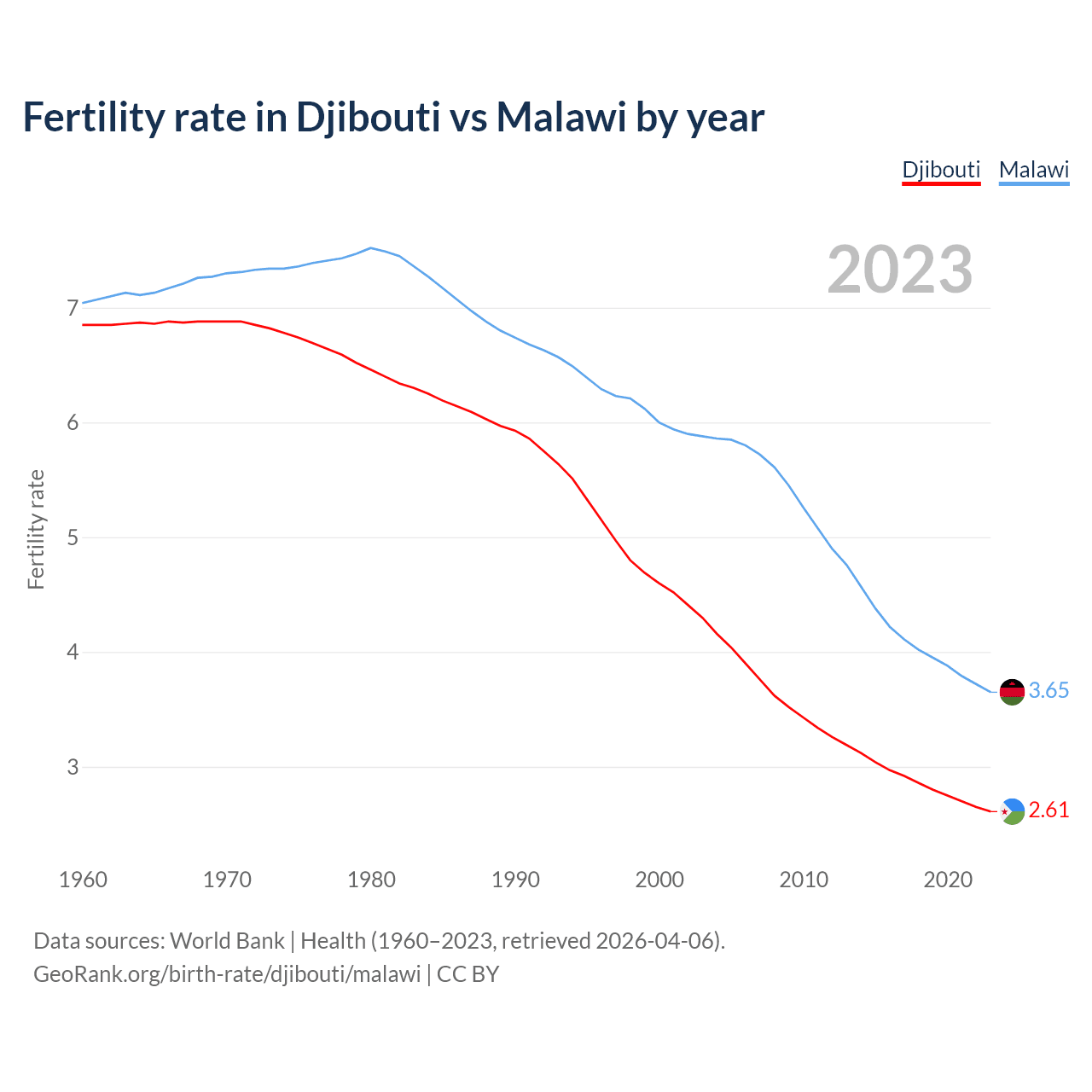 Fertility rate in Djibouti vs Malawi by year

Djibouti Malawi

2023

Fertility rate

7
6
5
4
3

3.65
2.61

1960 1970 1980 1990 2000 2010 2020

Data sources: World Bank | Health (1960–2023, retrieved 2026-04-06).
GeoRank.org/birth-rate/djibouti/malawi | CC BY